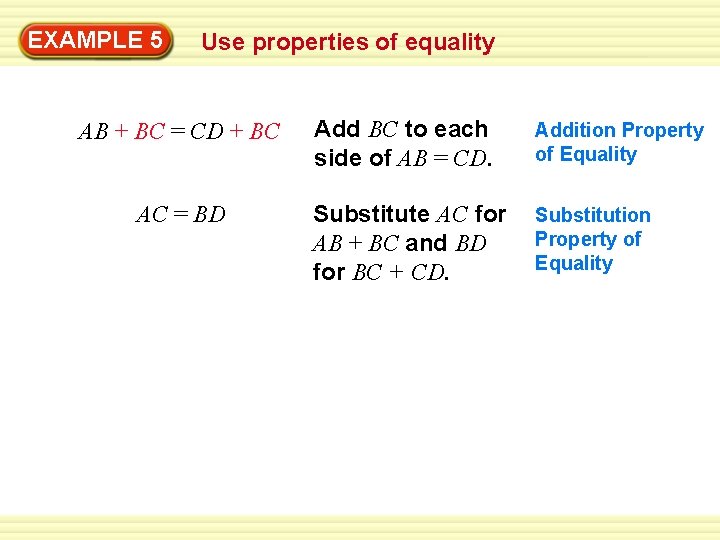 EXAMPLE 5 Use properties of equality

$AB + BC = CD + BC$

Add $BC$ to each side of $AB = CD$.

Addition Property of Equality

$AC = BD$

Substitute $AC$ for $AB + BC$ and $BD$ for $BC + CD$.

Substitution Property of Equality